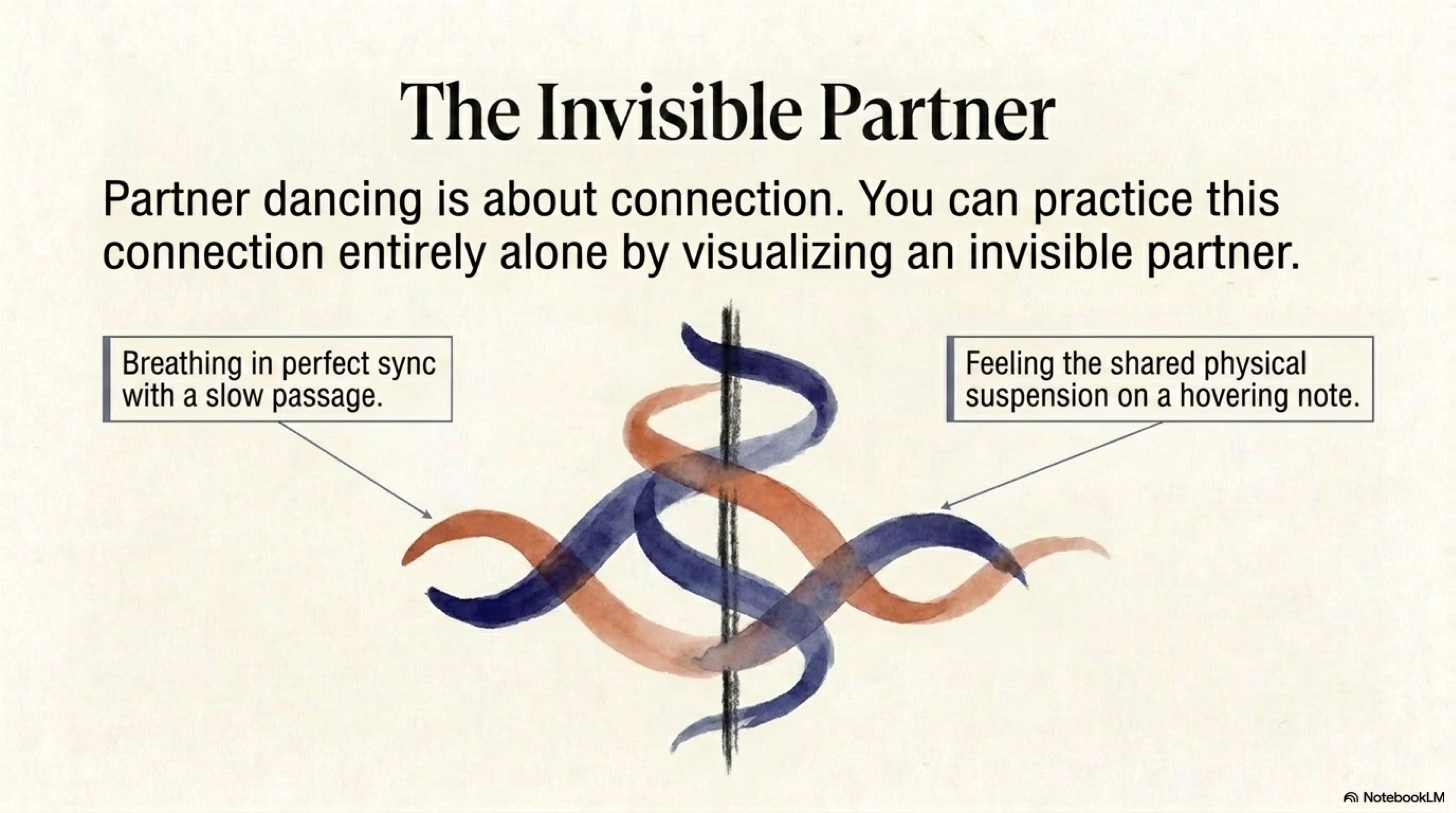 The Invisible Partner

Partner dancing is about connection. You can practice this connection entirely alone by visualizing an invisible partner.

Breathing in perfect sync with a slow passage.

Feeling the shared physical suspension on a hovering note.

NotebookLM